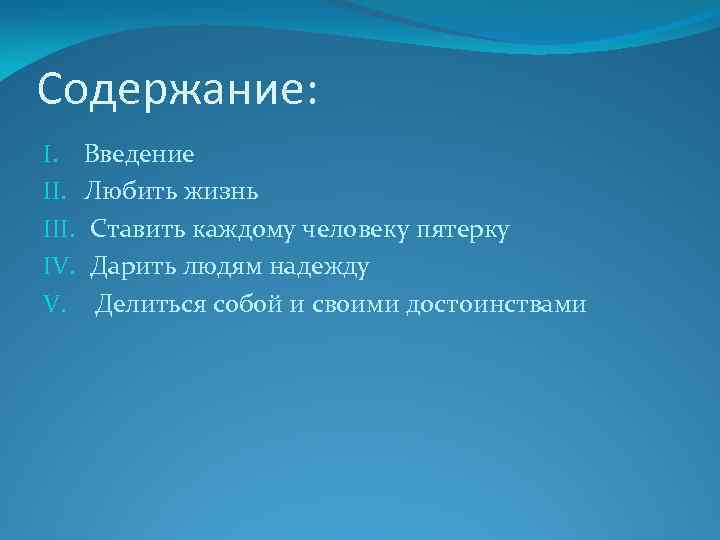 Содержание:

I. Введение
II. Любить жизнь
III. Ставить каждому человеку пятерку
IV. Дарить людям надежду
V. Делиться собой и своими достоинствами